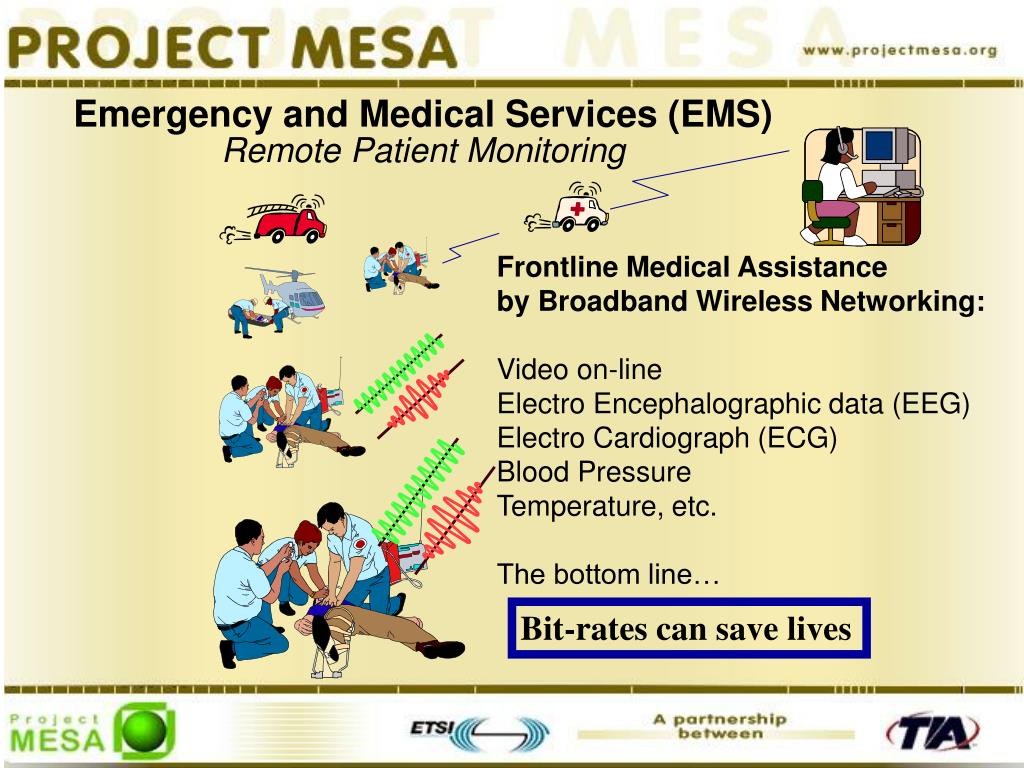 PROJECT MESA

www.projectmesa.org

Emergency and Medical Services (EMS)
Remote Patient Monitoring

Frontline Medical Assistance by Broadband Wireless Networking:

Video on-line
Electro Encephalographic data (EEG)
Electro Cardiograph (ECG)
Blood Pressure
Temperature, etc.

The bottom line…

Bit-rates can save lives

Project MESA

ETSI

A partnership between

TIA